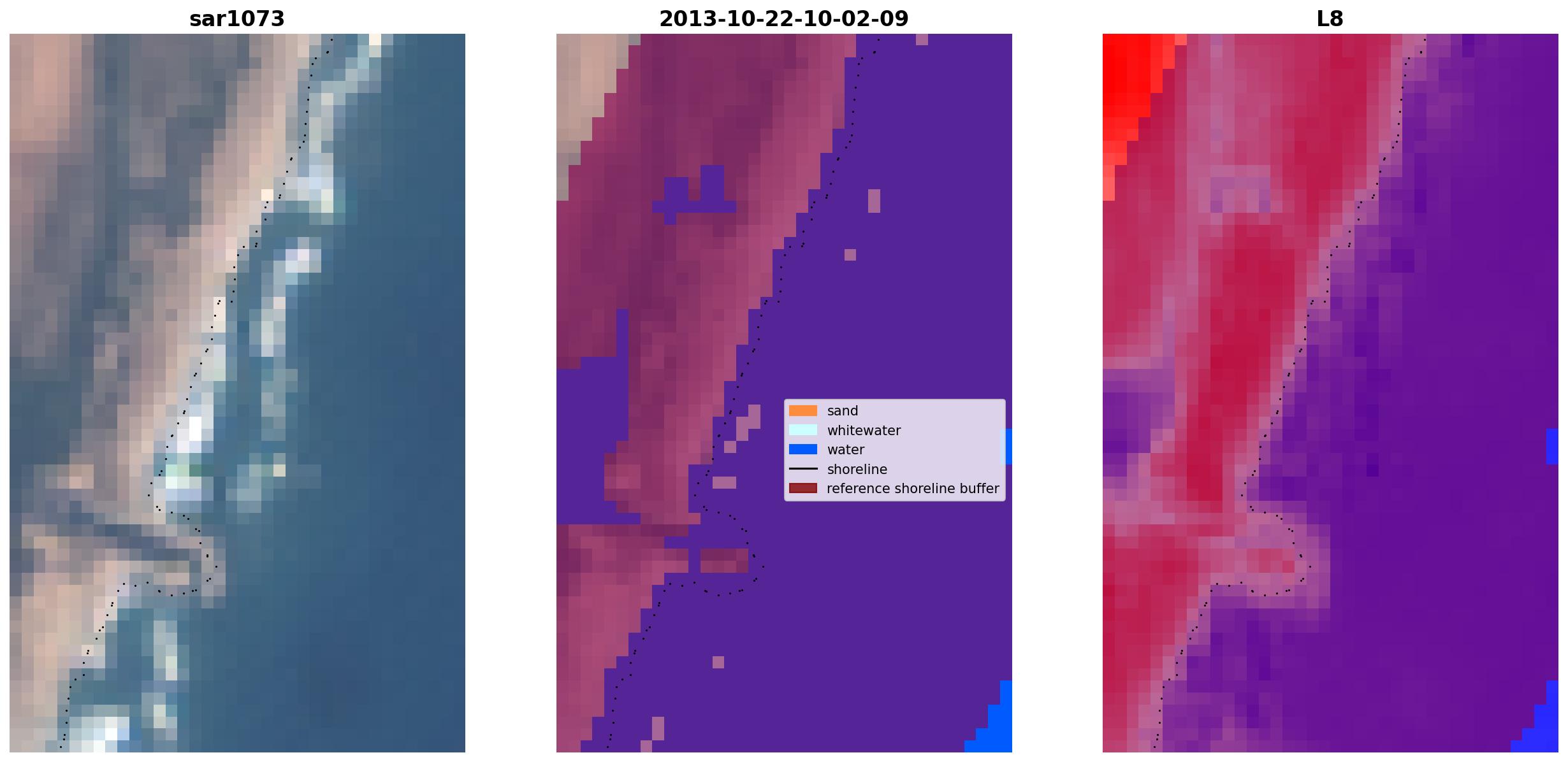 sar1073

2013-10-22-10-02-09

L8

sand
whitewater
water
shoreline
reference shoreline buffer